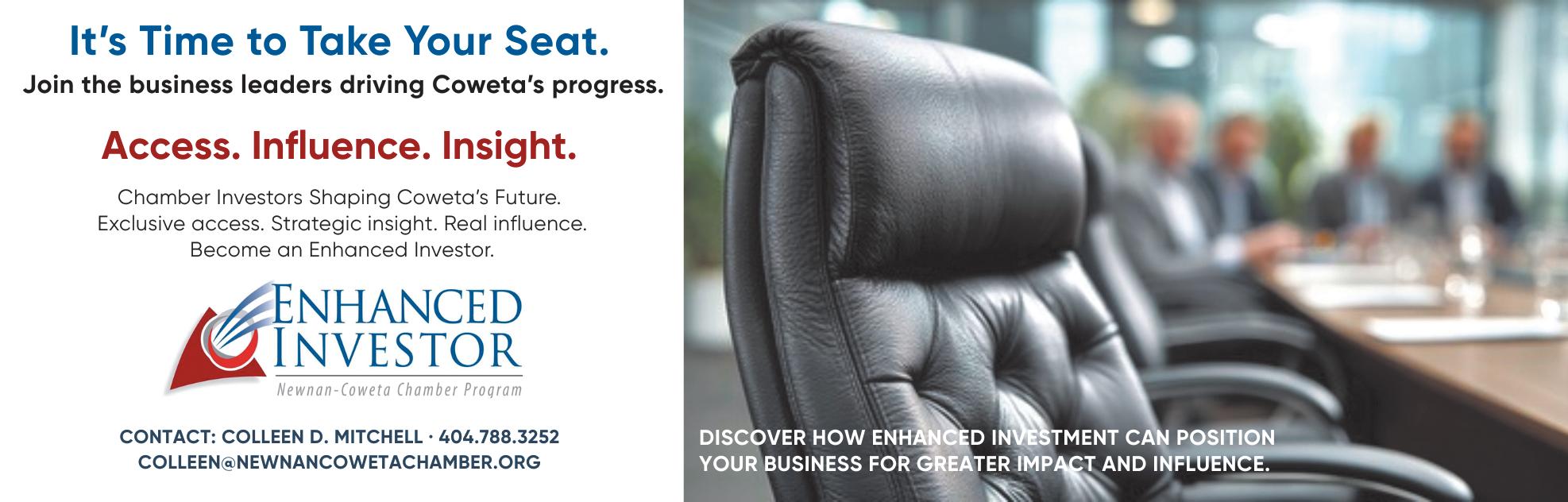 It's Time to Take Your Seat.
Join the business leaders driving Coweta's progress.

Access. Influence. Insight.

Chamber Investors Shaping Coweta's Future.
Exclusive access. Strategic insight. Real influence.
Become an Enhanced Investor.

ENHANCED
INVESTOR
Newnan-Coweta Chamber Program

CONTACT: COLLEEN D. MITCHELL · 404.788.3252
COLLEEN@NEWNANCOWETACHAMBER.ORG

DISCOVER HOW ENHANCED INVESTMENT CAN POSITION YOUR BUSINESS FOR GREATER IMPACT AND INFLUENCE.